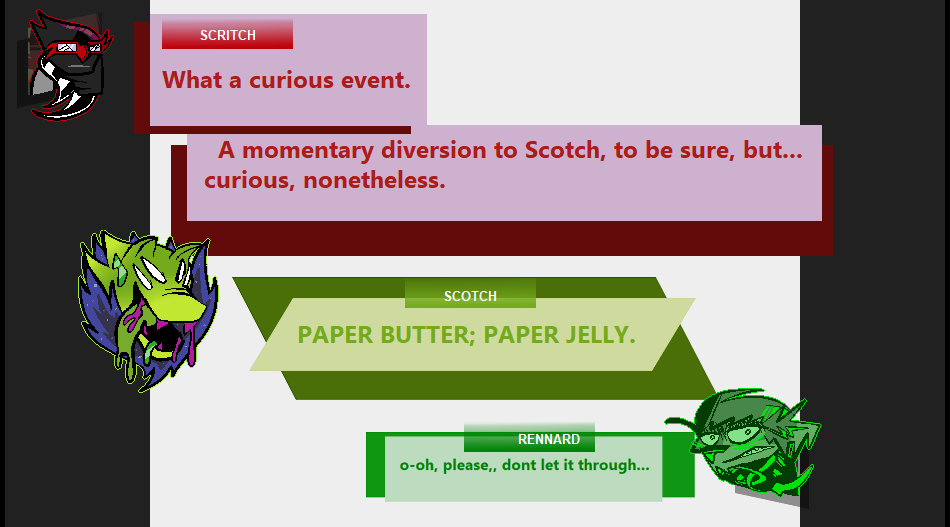 SCRITCH

What a curious event.

A momentary diversion to Scotch, to be sure, but... curious, nonetheless.

SCOTCH

PAPER BUTTER; PAPER JELLY.

RENNARD

o-oh, please,, dont let it through...